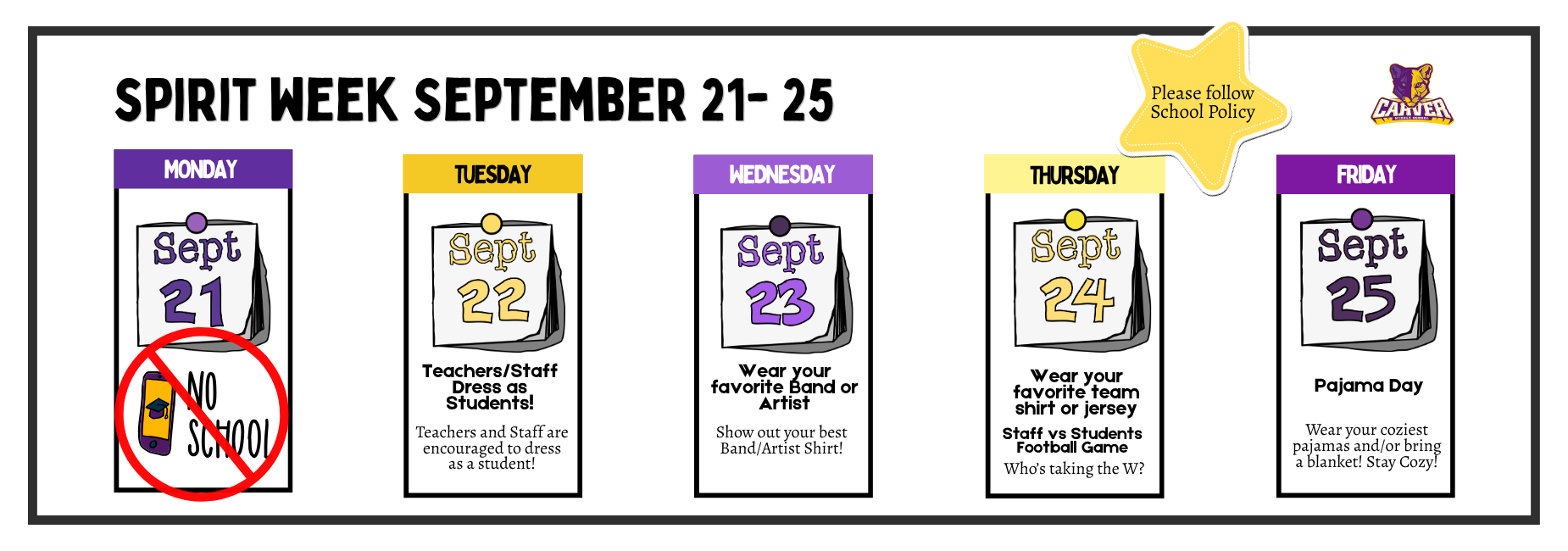 SPIRIT WEEK SEPTEMBER 21- 25

Please follow School Policy

CARVER

MONDAY

Sept 21

NO SCHOOL

TUESDAY

Sept 22

Teachers/Staff Dress as Students!

Teachers and Staff are encouraged to dress as a student!

WEDNESDAY

Sept 23

Wear your favorite Band or Artist

Show out your best Band/Artist Shirt!

THURSDAY

Sept 24

Wear your favorite team shirt or jersey

Staff vs Students Football Game

Who's taking the W?

FRIDAY

Sept 25

Pajama Day

Wear your coziest pajamas and/or bring a blanket! Stay Cozy!